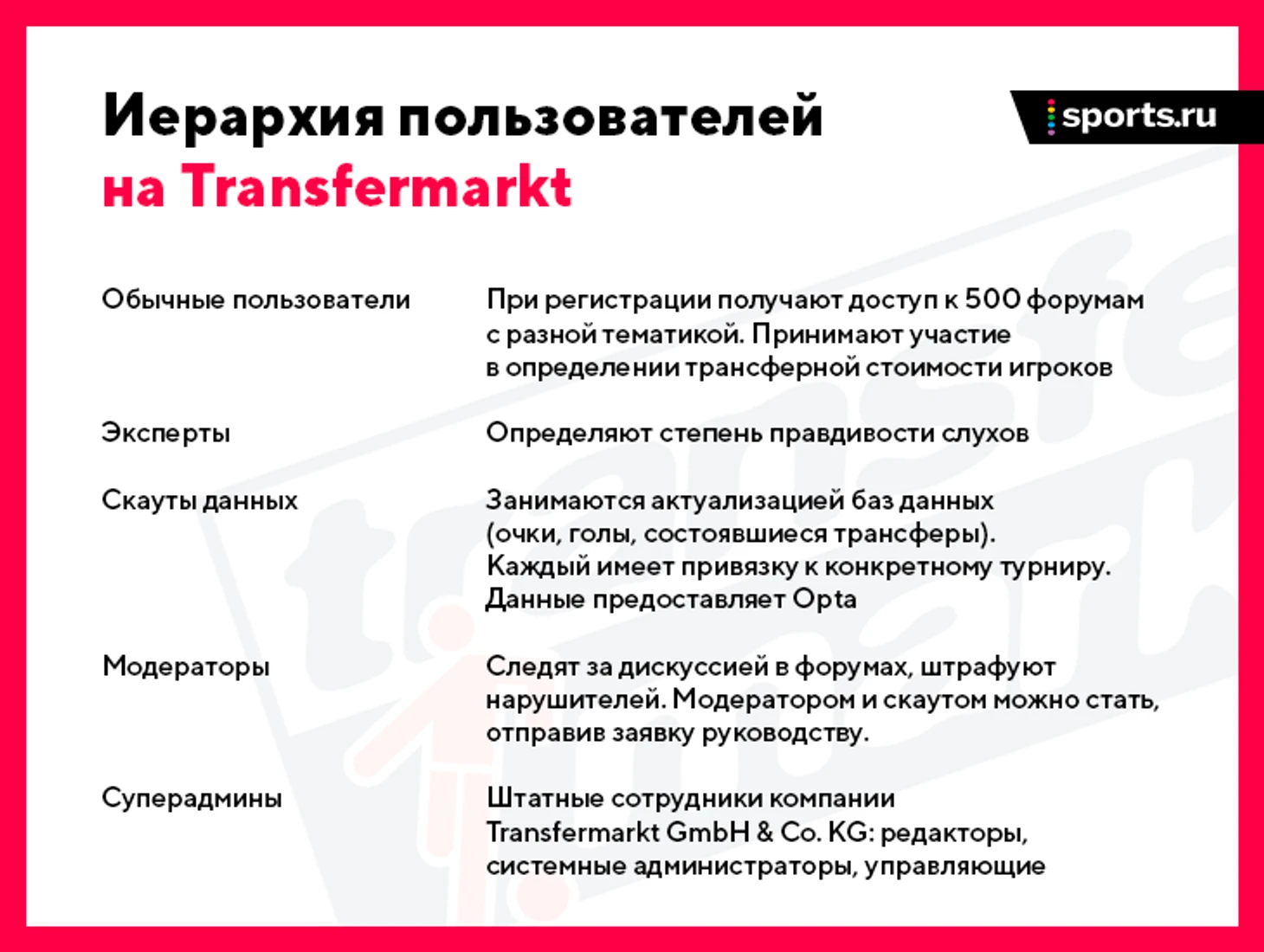 Иерархия пользователей
на Transfermarkt

sports.ru

| | |
|---|---|
| Обычные пользователи | При регистрации получают доступ к 500 форумам с разной тематикой. Принимают участие в определении трансферной стоимости игроков |
| Эксперты | Определяют степень правдивости слухов |
| Скауты данных | Занимаются актуализацией баз данных (очки, голы, состоявшиеся трансферы). Каждый имеет привязку к конкретному турниру. Данные предоставляет Opta |
| Модераторы | Следят за дискуссией в форумах, штрафуют нарушителей. Модератором и скаутом можно стать, отправив заявку руководству. |
| Суперадмины | Штатные сотрудники компании Transfermarkt GmbH & Co. KG: редакторы, системные администраторы, управляющие |